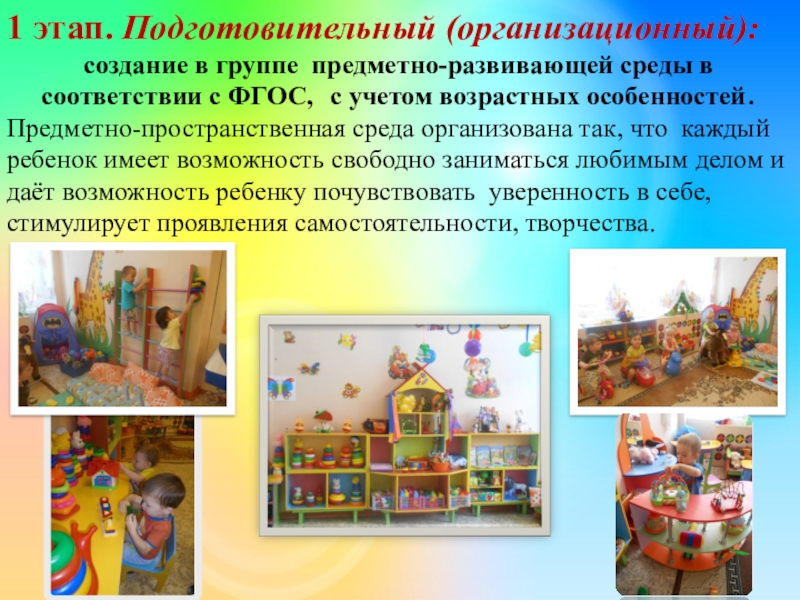 1 этап. Подготовительный (организационный):
создание в группе предметно-развивающей среды в соответствии с ФГОС, с учетом возрастных особенностей.

Предметно-пространственная среда организована так, что каждый ребенок имеет возможность свободно заниматься любимым делом и даёт возможность ребенку почувствовать уверенность в себе, стимулирует проявления самостоятельности, творчества.